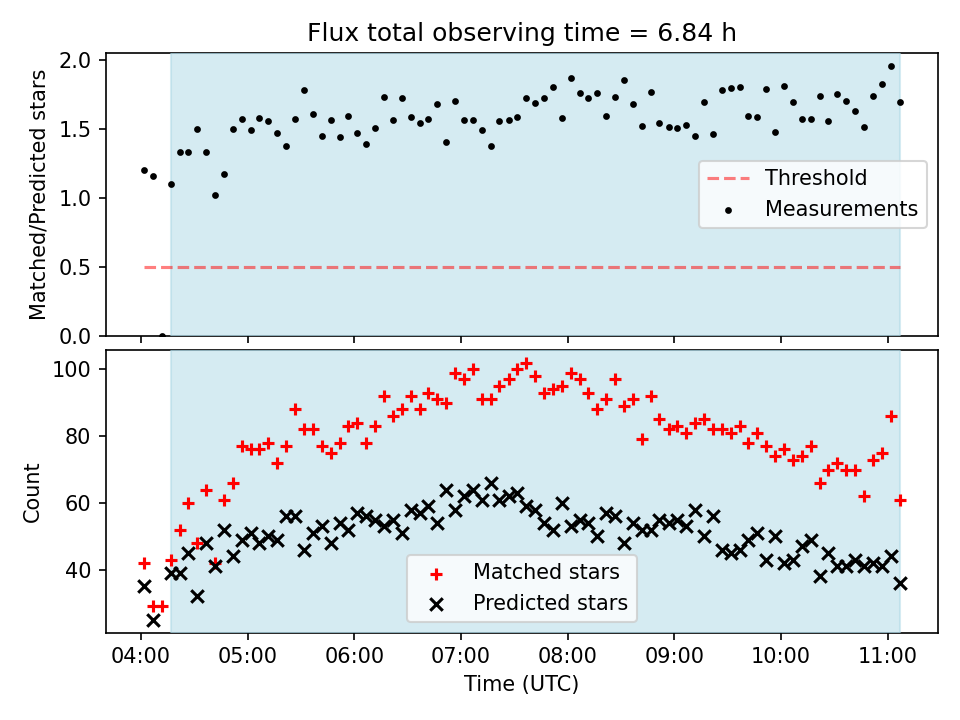 Flux total observing time = 6.84 h

Matched/Predicted stars

2.0
1.5
1.0
0.5
0.0

Threshold
Measurements

Count

100
80
60
40

Matched stars
Predicted stars

04:00 05:00 06:00 07:00 08:00 09:00 10:00 11:00

Time (UTC)